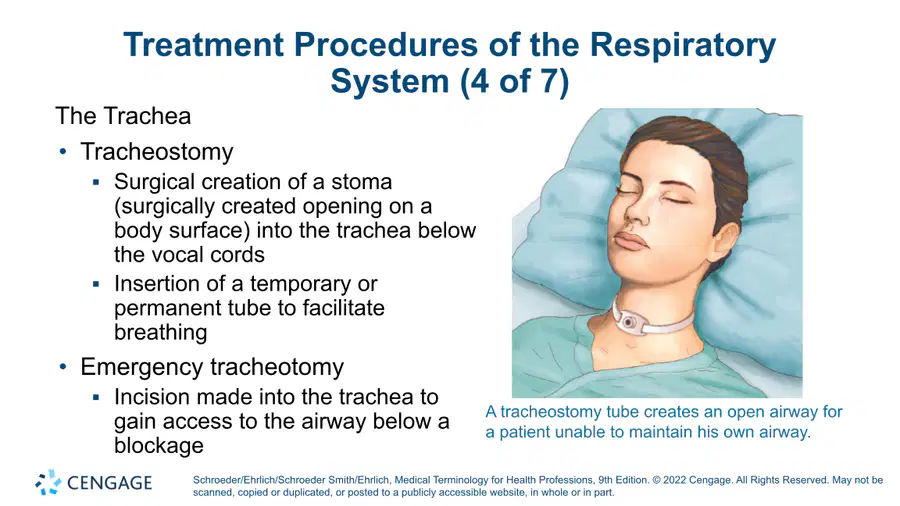 Treatment Procedures of the Respiratory System (4 of 7)

The Trachea

• Tracheostomy
  ▪ Surgical creation of a stoma (surgically created opening on a body surface) into the trachea below the vocal cords
  ▪ Insertion of a temporary or permanent tube to facilitate breathing
• Emergency tracheotomy
  ▪ Incision made into the trachea to gain access to the airway below a blockage

A tracheostomy tube creates an open airway for a patient unable to maintain his own airway.

CENGAGE

Schroeder/Ehrlich/Schroeder Smith/Ehrlich, Medical Terminology for Health Professions, 9th Edition. © 2022 Cengage. All Rights Reserved. May not be scanned, copied or duplicated, or posted to a publicly accessible website, in whole or in part.